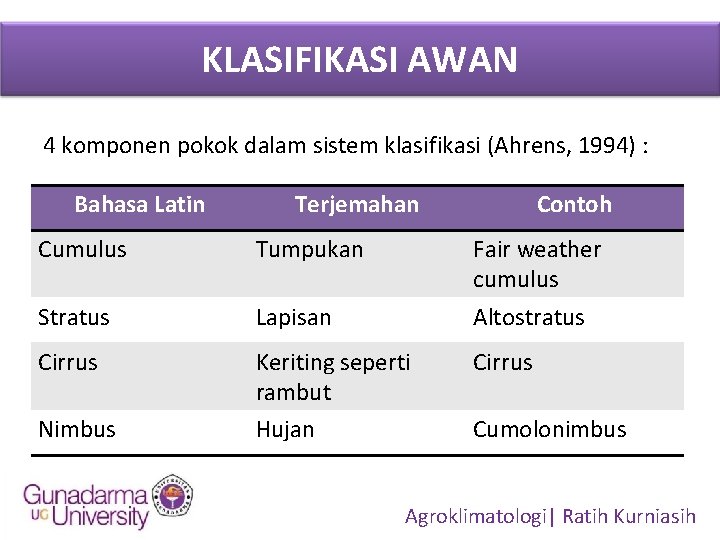 KLASIFIKASI AWAN

4 komponen pokok dalam sistem klasifikasi (Ahrens, 1994) :

| Bahasa Latin | Terjemahan | Contoh |
|---|---|---|
| Cumulus | Tumpukan | Fair weather cumulus |
| Stratus | Lapisan | Altostratus |
| Cirrus | Keriting seperti rambut | Cirrus |
| Nimbus | Hujan | Cumolonimbus |

Gunadarma UG University

Agroklimatologi| Ratih Kurniasih